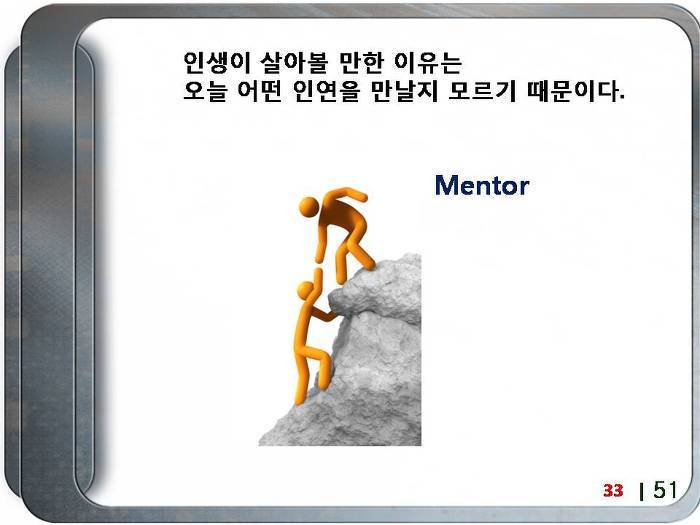 인생이 살아볼 만한 이유는
오늘 어떤 인연을 만날지 모르기 때문이다.

Mentor

33 | 51